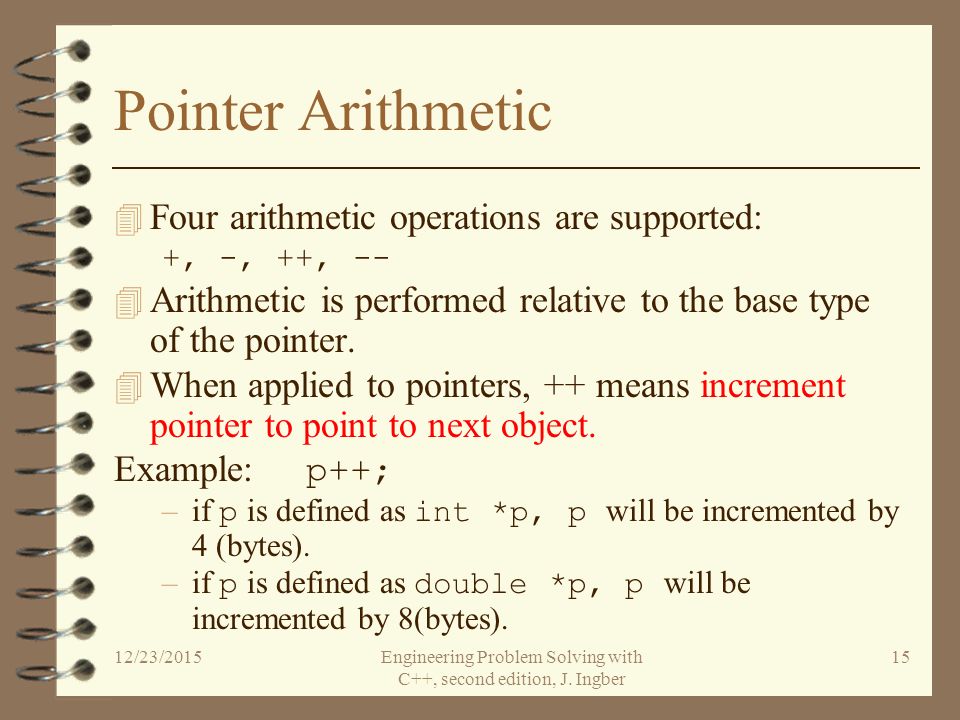 Pointer Arithmetic

Four arithmetic operations are supported:
+, -, ++, --

Arithmetic is performed relative to the base type of the pointer.

When applied to pointers, ++ means increment pointer to point to next object.

Example: p++;

– if p is defined as int *p, p will be incremented by 4 (bytes).

– if p is defined as double *p, p will be incremented by 8(bytes).

12/23/2015

Engineering Problem Solving with C++, second edition, J. Ingber

15